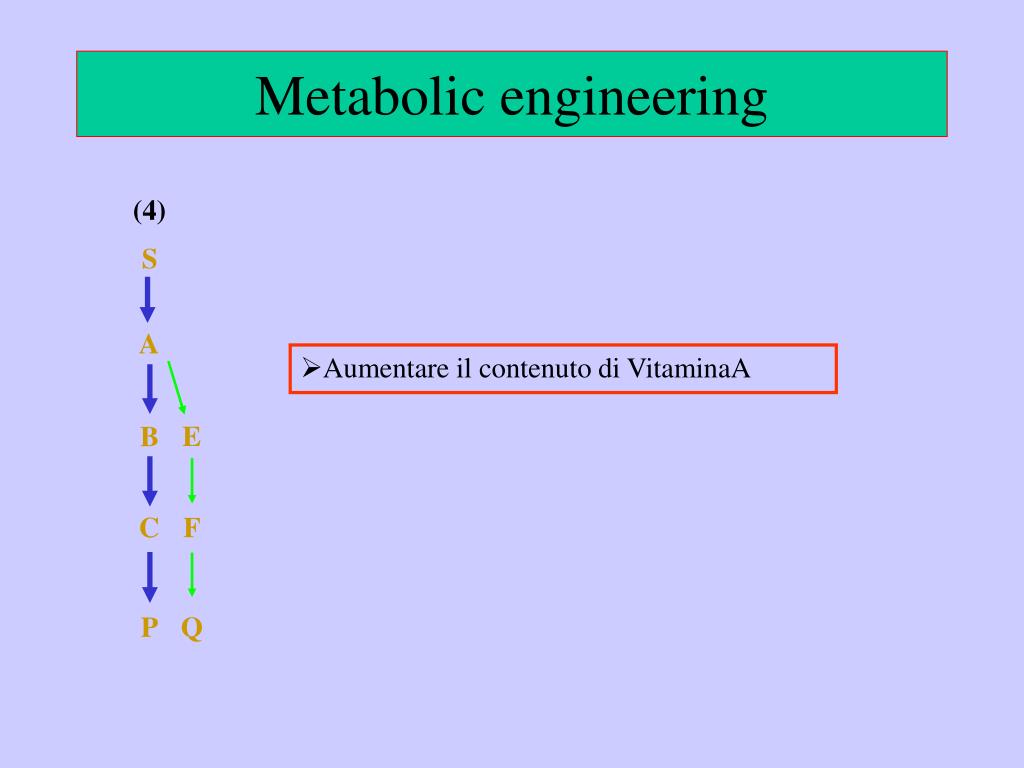 Metabolic engineering

(4)

S

A

B E

C F

P Q

➢Aumentare il contenuto di VitaminaA